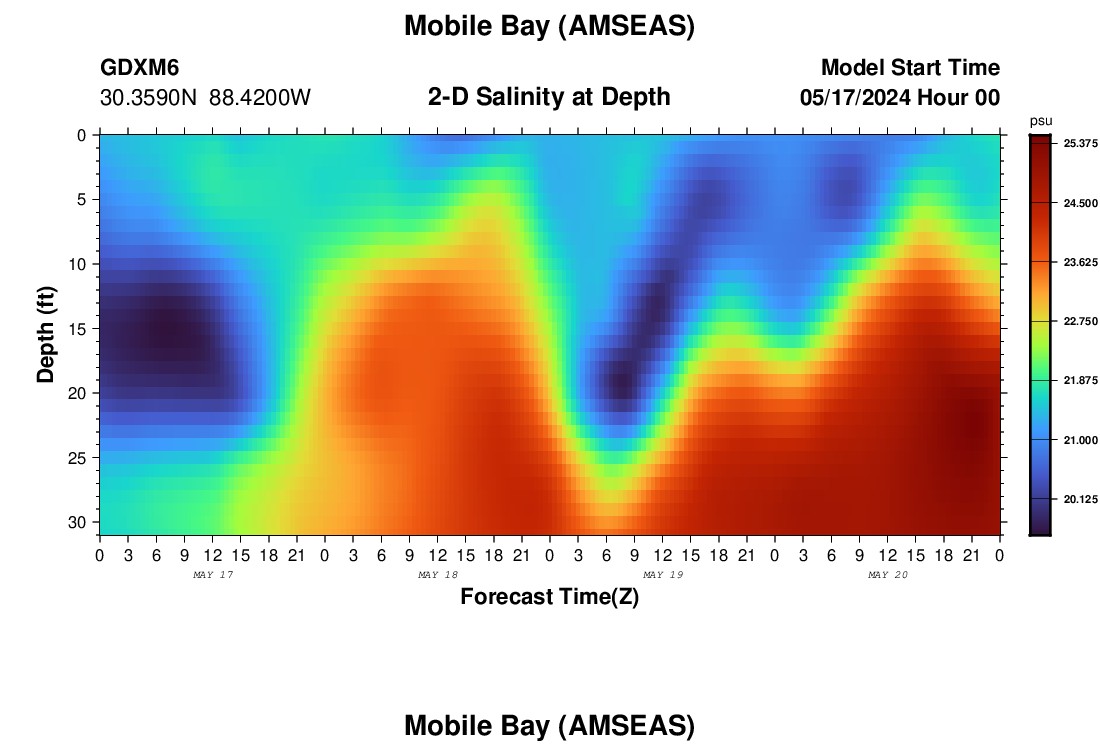 Mobile Bay (AMSEAS)

GDXM6
30.3590N 88.4200W

2-D Salinity at Depth

Model Start Time
05/17/2024 Hour 00

psu
25.375
24.500
23.625
22.750
21.875
21.000
20.125

Depth (ft)
0
5
10
15
20
25
30

0 3 6 9 12 15 18 21 0 3 6 9 12 15 18 21 0 3 6 9 12 15 18 21 0 3 6 9 12 15 18 21 0
MAY 17
MAY 18
MAY 19
MAY 20

Forecast Time(Z)

Mobile Bay (AMSEAS)